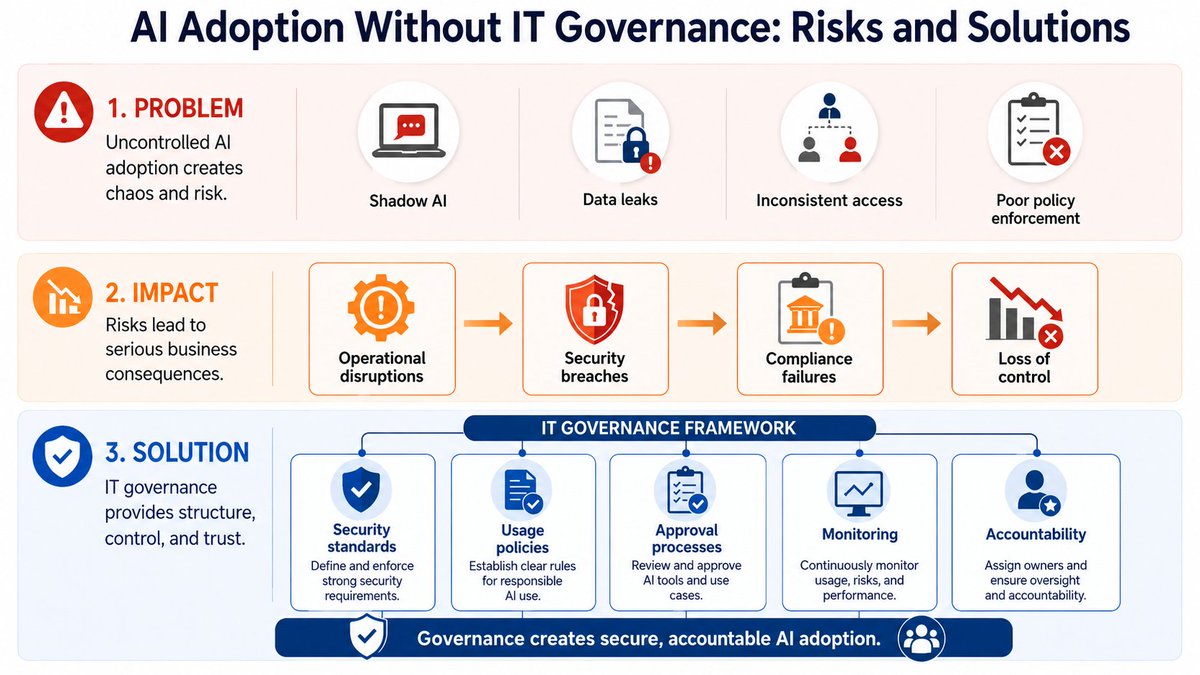 AI Adoption Without IT Governance: Risks and Solutions

1. PROBLEM
Uncontrolled AI adoption creates chaos and risk.

Shadow AI

Data leaks

Inconsistent access

Poor policy enforcement

2. IMPACT
Risks lead to serious business consequences.

Operational disruptions

Security breaches

Compliance failures

Loss of control

3. SOLUTION
IT governance provides structure, control, and trust.

IT GOVERNANCE FRAMEWORK

Security standards
Define and enforce strong security requirements.

Usage policies
Establish clear rules for responsible AI use.

Approval processes
Review and approve AI tools and use cases.

Monitoring
Continuously monitor usage, risks, and performance.

Accountability
Assign owners and ensure oversight and accountability.

Governance creates secure, accountable AI adoption.